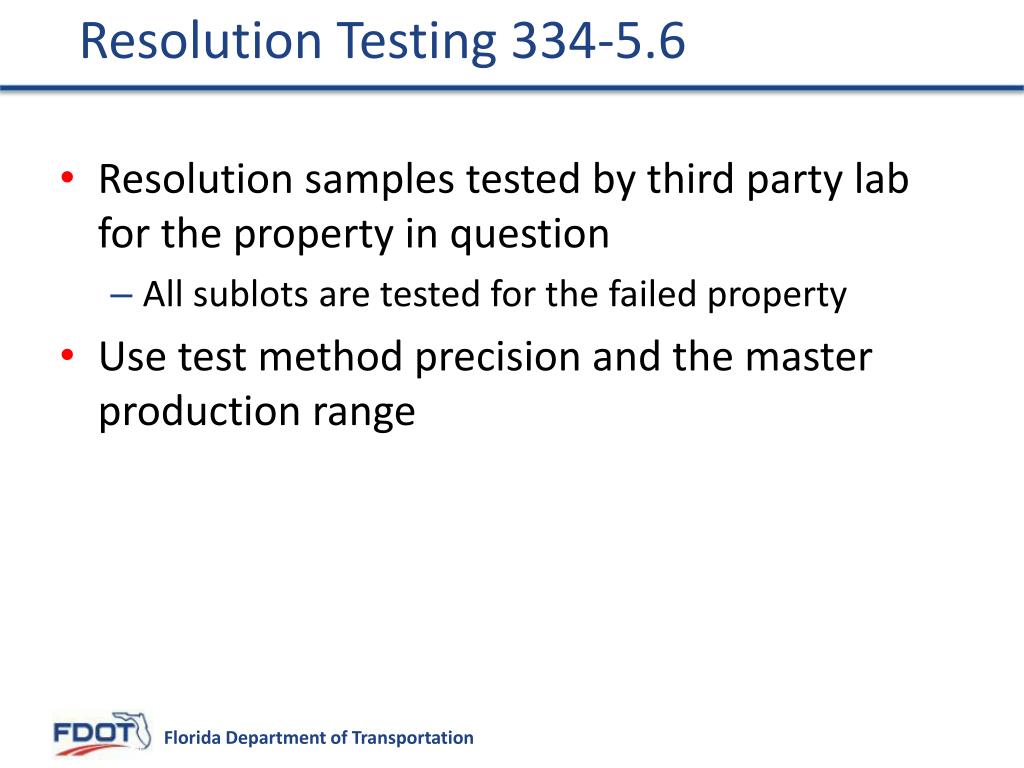 Resolution Testing 334-5.6

• Resolution samples tested by third party lab for the property in question

– All sublots are tested for the failed property

• Use test method precision and the master production range

FDOT

Florida Department of Transportation